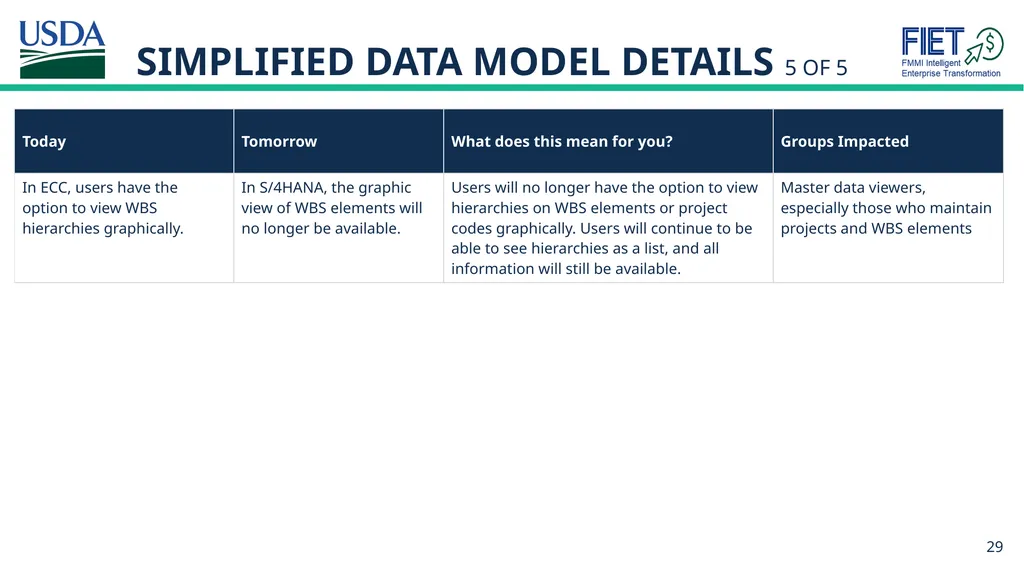 USDA

SIMPLIFIED DATA MODEL DETAILS 5 OF 5

FIET
FMMI Intelligent
Enterprise Transformation

| Today | Tomorrow | What does this mean for you? | Groups Impacted |
|---|---|---|---|
| In ECC, users have the option to view WBS hierarchies graphically. | In S/4HANA, the graphic view of WBS elements will no longer be available. | Users will no longer have the option to view hierarchies on WBS elements or project codes graphically. Users will continue to be able to see hierarchies as a list, and all information will still be available. | Master data viewers, especially those who maintain projects and WBS elements |

29